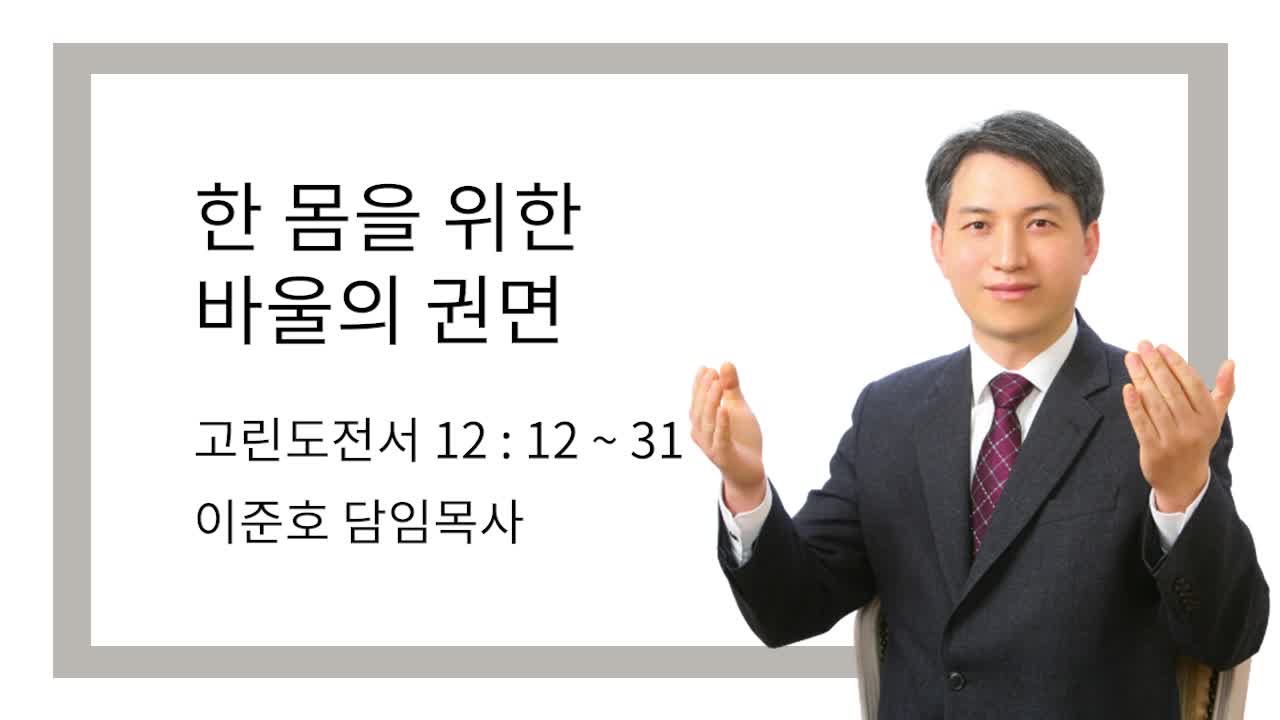 한 몸을 위한
바울의 권면

고린도전서 12 : 12 ~ 31

이준호 담임목사